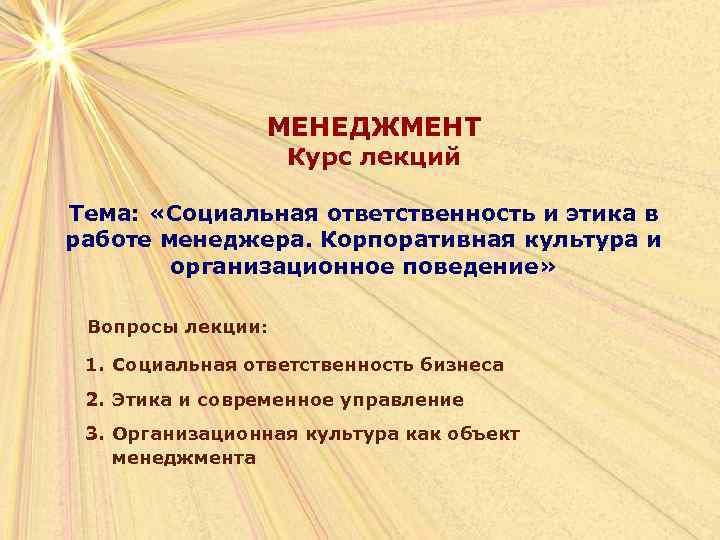 МЕНЕДЖМЕНТ
Курс лекций

Тема: «Социальная ответственность и этика в работе менеджера. Корпоративная культура и организационное поведение»

Вопросы лекции:

1. Социальная ответственность бизнеса

2. Этика и современное управление

3. Организационная культура как объект менеджмента